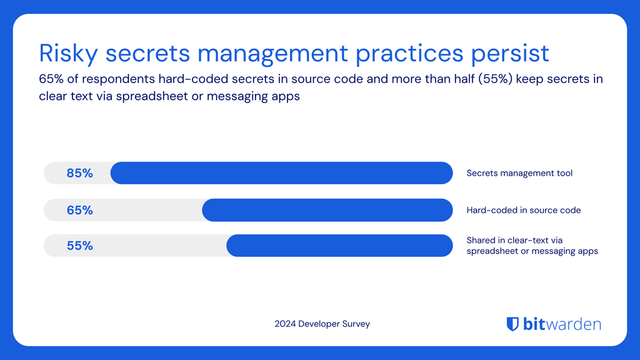 Risky secrets management practices persist

65% of respondents hard-coded secrets in source code and more than half (55%) keep secrets in clear text via spreadsheet or messaging apps

85% Secrets management tool

65% Hard-coded in source code

55% Shared in clear-text via spreadsheet or messaging apps

2024 Developer Survey

bitwarden